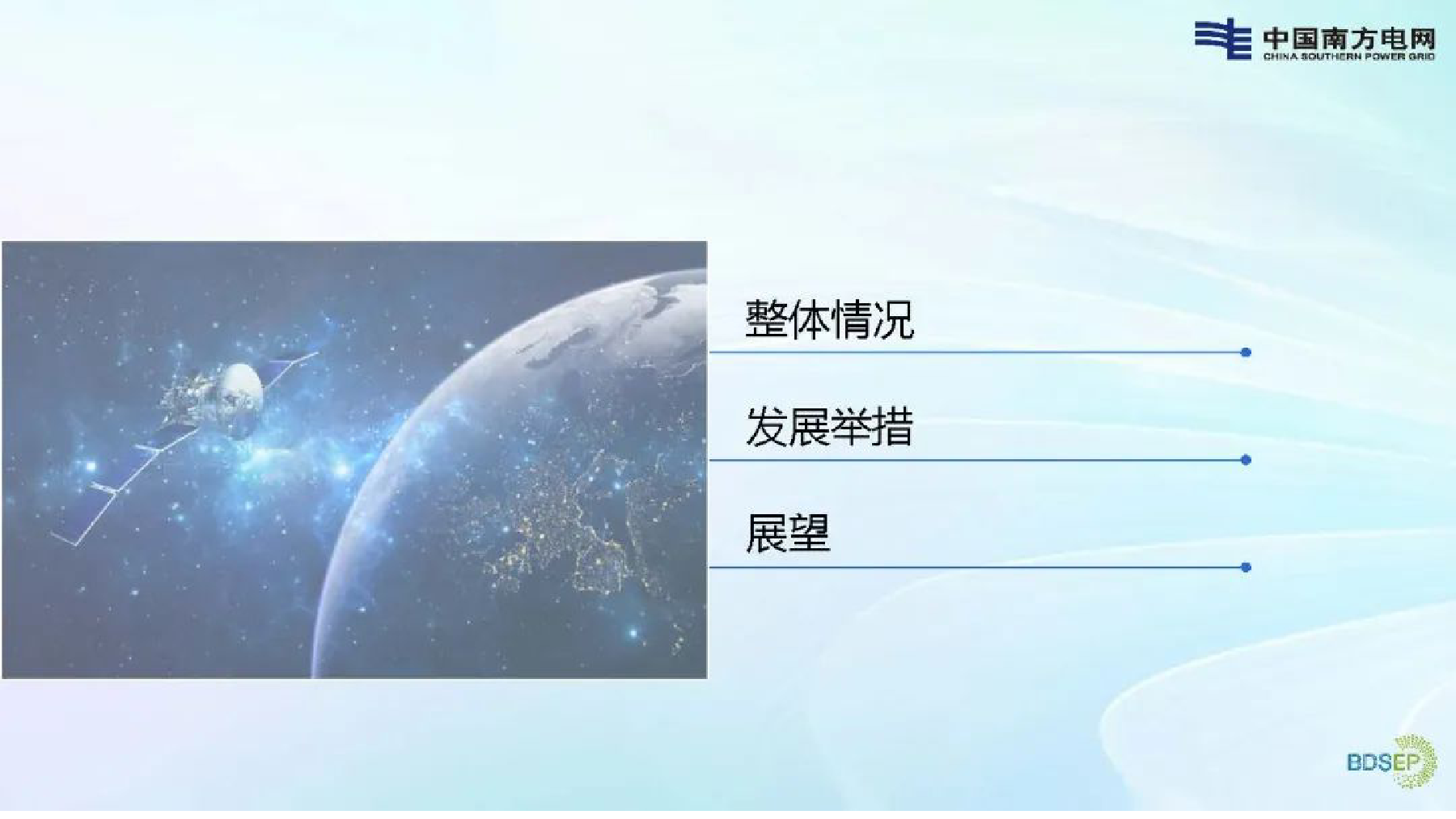 中国南方电网
CHINA SOUTHERN POWER GRID

整体情况

发展举措

展望

BDSEP